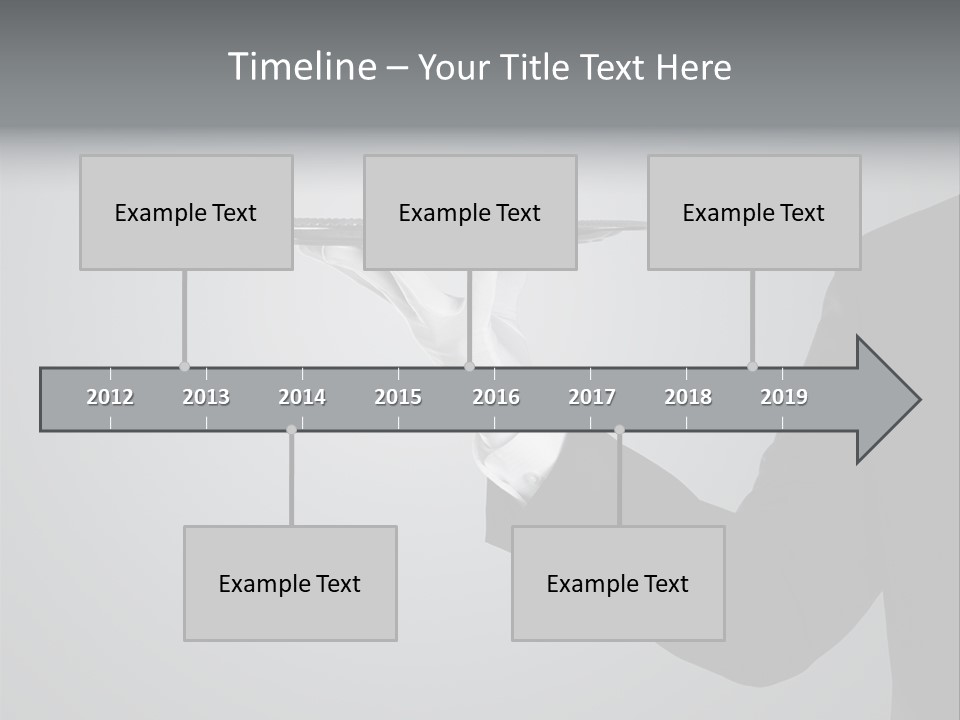 Timeline – Your Title Text Here

Example Text

Example Text

Example Text

2012 2013 2014 2015 2016 2017 2018 2019

Example Text

Example Text